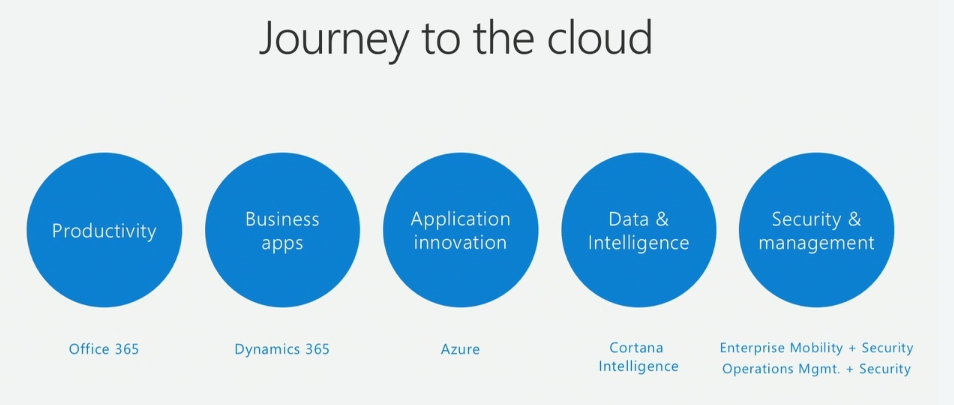 Journey to the cloud

Productivity

Business apps

Application innovation

Data & Intelligence

Security & management

Office 365

Dynamics 365

Azure

Cortana Intelligence

Enterprise Mobility + Security
Operations Mgmt. + Security